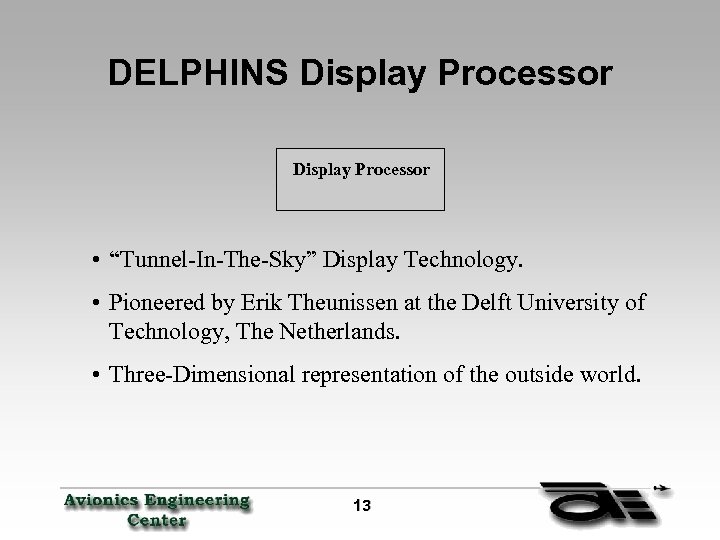 DELPHINS Display Processor

Display Processor

• “Tunnel-In-The-Sky” Display Technology.

• Pioneered by Erik Theunissen at the Delft University of Technology, The Netherlands.

• Three-Dimensional representation of the outside world.

Avionics Engineering Center

13